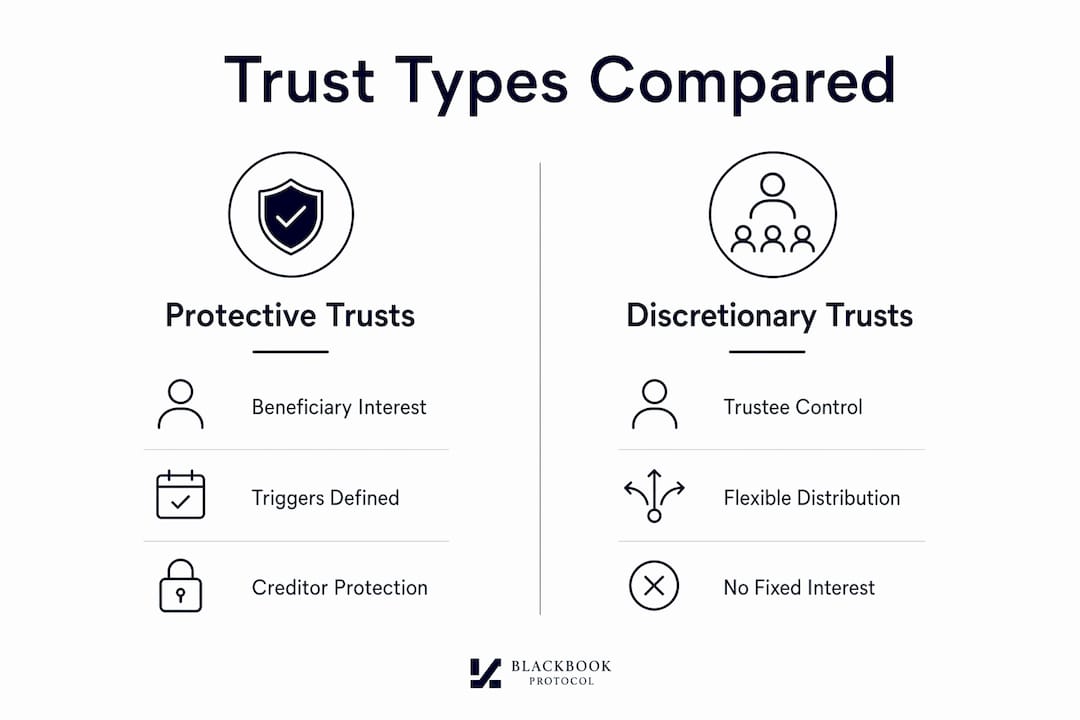 Trust Types Compared

Protective Trusts

Beneficiary Interest

Triggers Defined

Creditor Protection

Discretionary Trusts

Trustee Control

Flexible Distribution

No Fixed Interest

BLACKBOOK
PROTOCOL